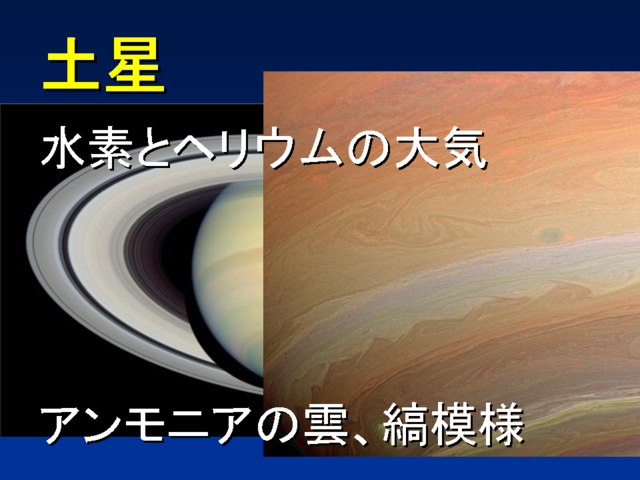 土星

水素とヘリウムの大気

アンモニアの雲、縞模様